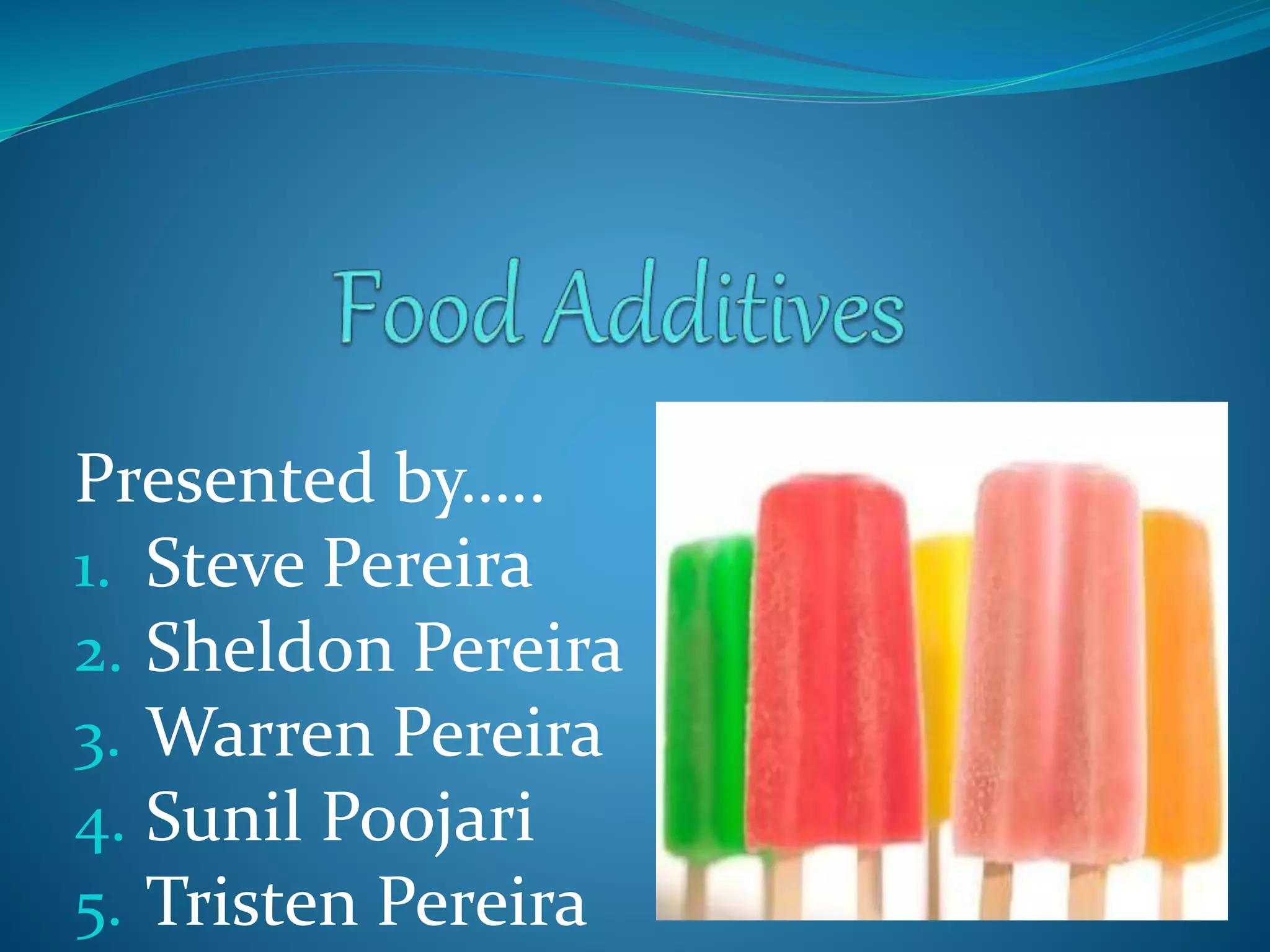 Food Additives

Presented by…..
1. Steve Pereira
2. Sheldon Pereira
3. Warren Pereira
4. Sunil Poojari
5. Tristen Pereira